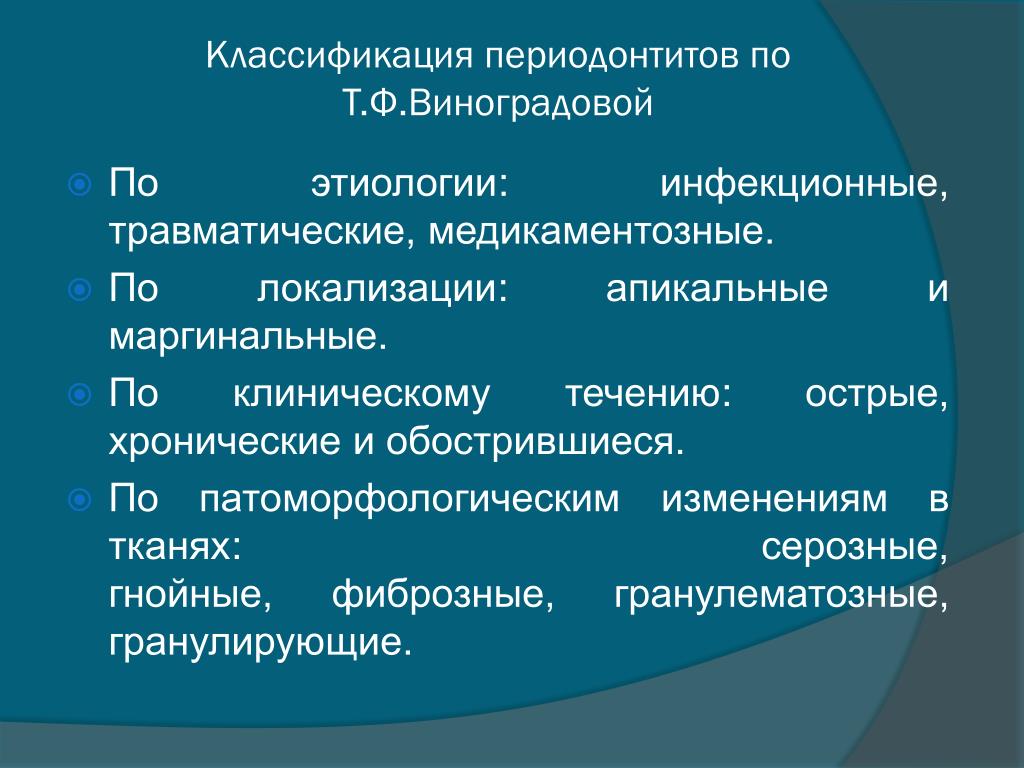 Классификация периодонтитов по Т.Ф.Виноградовой

По этиологии: инфекционные, травматические, медикаментозные.

По локализации: апикальные и маргинальные.

По клиническому течению: острые, хронические и обострившиеся.

По патоморфологическим изменениям в тканях: серозные, гнойные, фиброзные, гранулематозные, гранулирующие.